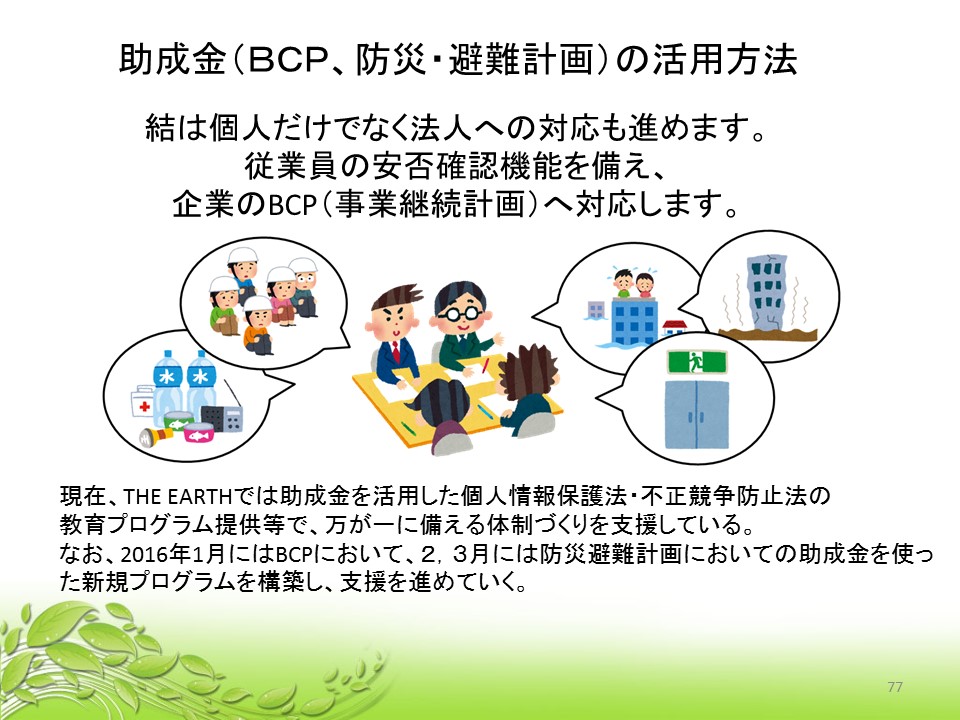 助成金（BCP、防災・避難計画）の活用方法

結は個人だけでなく法人への対応も進めます。
従業員の安否確認機能を備え、
企業のBCP（事業継続計画）へ対応します。

水
水

現在、THE EARTHでは助成金を活用した個人情報保護法・不正競争防止法の教育プログラム提供等で、万が一に備える体制づくりを支援している。
なお、2016年1月にはBCPにおいて、2，3月には防災避難計画においての助成金を使った新規プログラムを構築し、支援を進めていく。

77